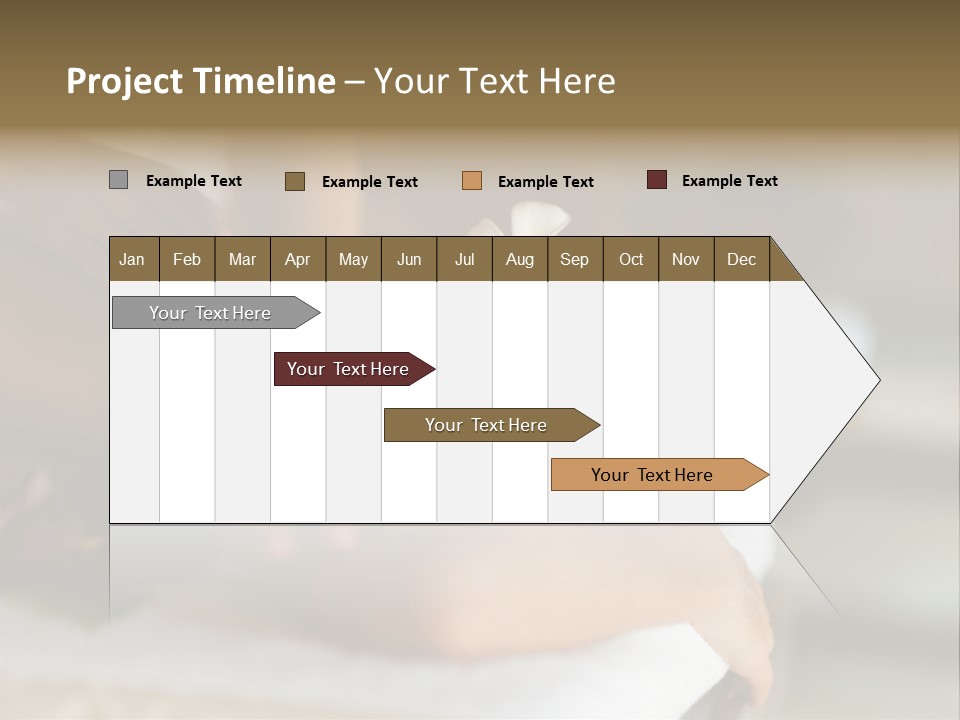 Project Timeline – Your Text Here

Example Text
Example Text
Example Text
Example Text

Jan Feb Mar Apr May Jun Jul Aug Sep Oct Nov Dec

Your Text Here

Your Text Here

Your Text Here

Your Text Here